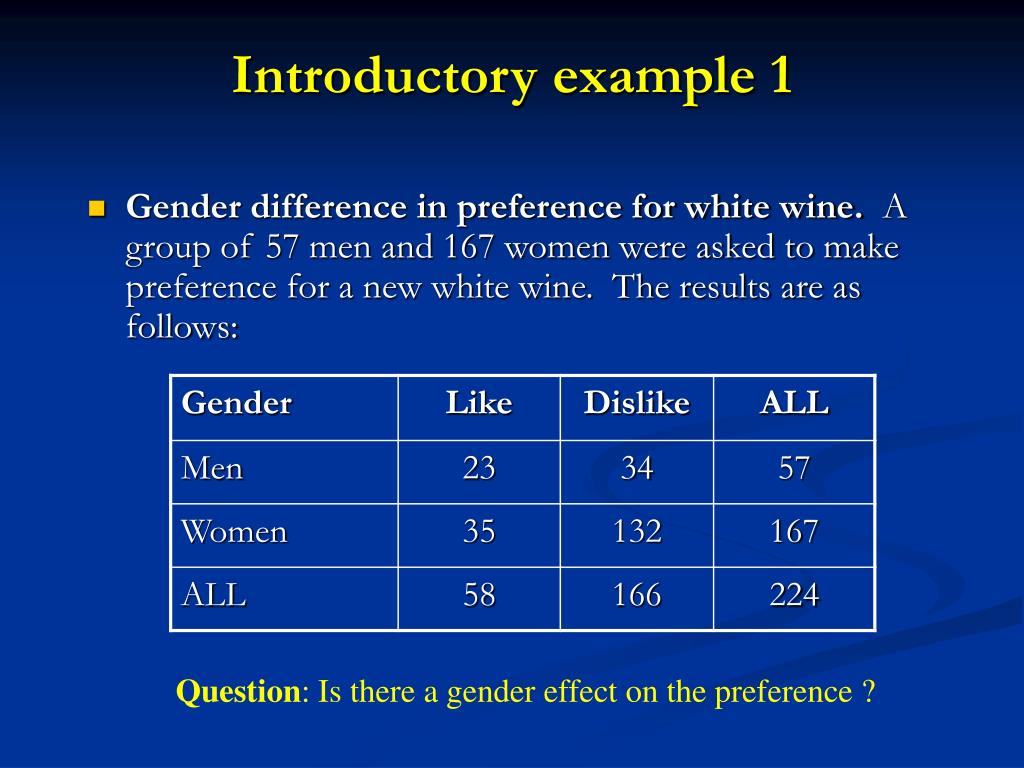 Introductory example 1

Gender difference in preference for white wine. A group of 57 men and 167 women were asked to make preference for a new white wine. The results are as follows:

| Gender | Like | Dislike | ALL |
|---|---|---|---|
| Men | 23 | 34 | 57 |
| Women | 35 | 132 | 167 |
| ALL | 58 | 166 | 224 |

Question: Is there a gender effect on the preference ?